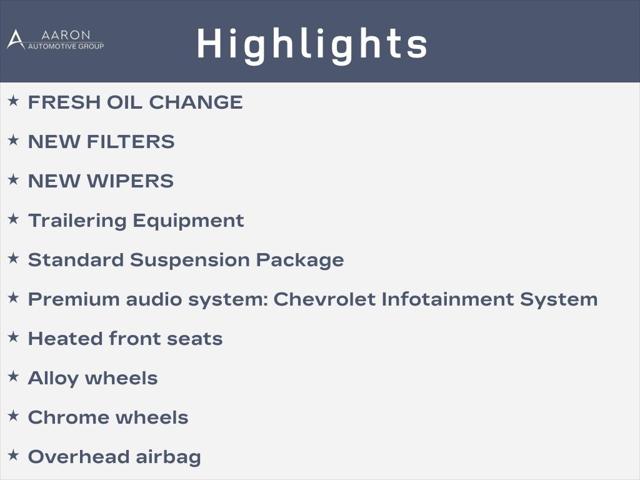 AARON
AUTOMOTIVE GROUP

Highlights

★ FRESH OIL CHANGE
★ NEW FILTERS
★ NEW WIPERS
★ Trailering Equipment
★ Standard Suspension Package
★ Premium audio system: Chevrolet Infotainment System
★ Heated front seats
★ Alloy wheels
★ Chrome wheels
★ Overhead airbag